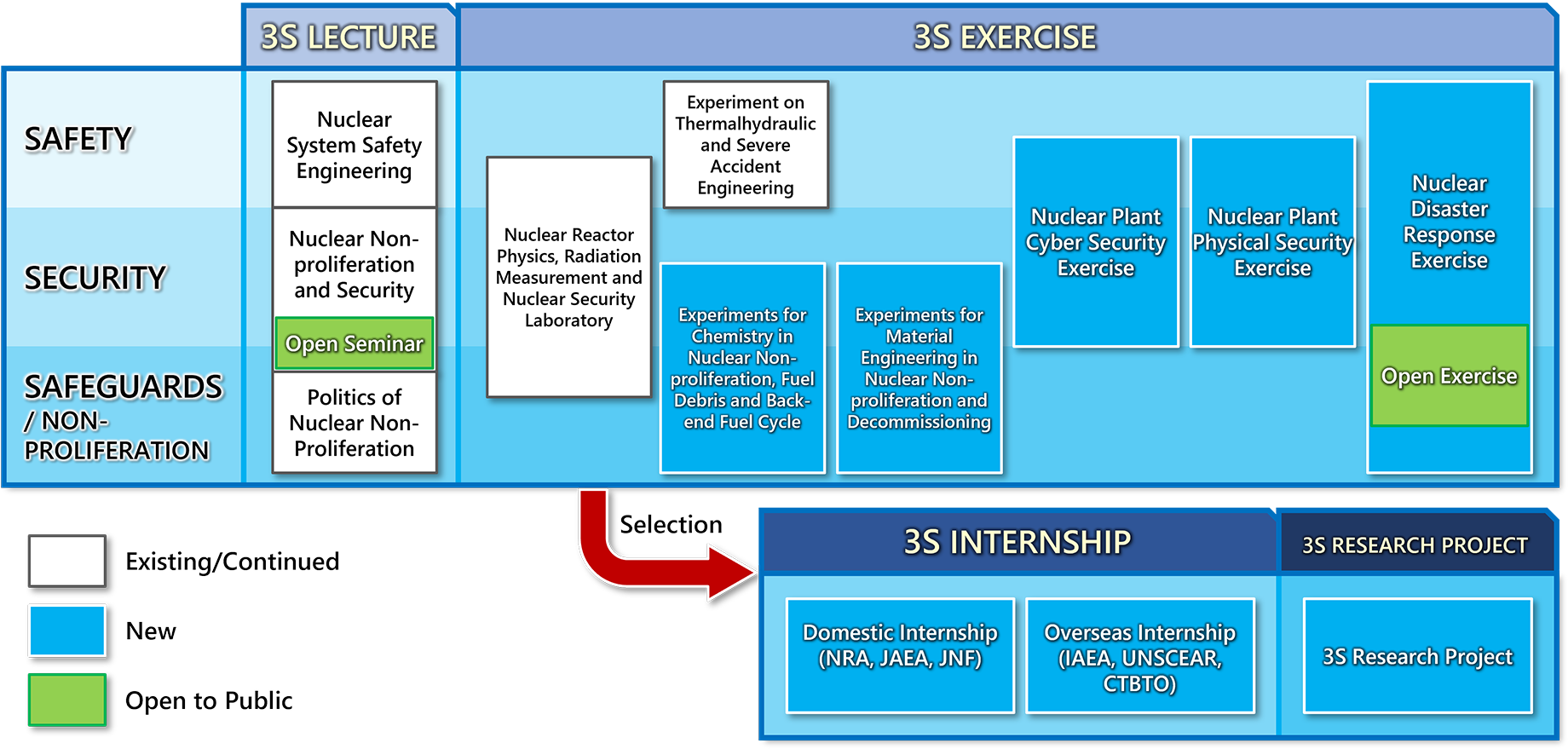 3S LECTURE

3S EXERCISE

SAFETY

SECURITY

SAFEGUARDS / NON-PROLIFERATION

Nuclear System Safety Engineering

Nuclear Non-proliferation and Security

Open Seminar

Politics of Nuclear Non-Proliferation

Nuclear Reactor Physics, Radiation Measurement and Nuclear Security Laboratory

Experiment on Thermalhydraulic and Severe Accident Engineering

Experiments for Chemistry in Nuclear Non-proliferation, Fuel Debris and Back-end Fuel Cycle

Experiments for Material Engineering in Nuclear Non-proliferation and Decommissioning

Nuclear Plant Cyber Security Exercise

Nuclear Plant Physical Security Exercise

Nuclear Disaster Response Exercise

Open Exercise

Selection

3S INTERNSHIP

3S RESEARCH PROJECT

Domestic Internship (NRA, JAEA, JNF)

Overseas Internship (IAEA, UNSCEAR, CTBTO)

3S Research Project

Existing/Continued

New

Open to Public